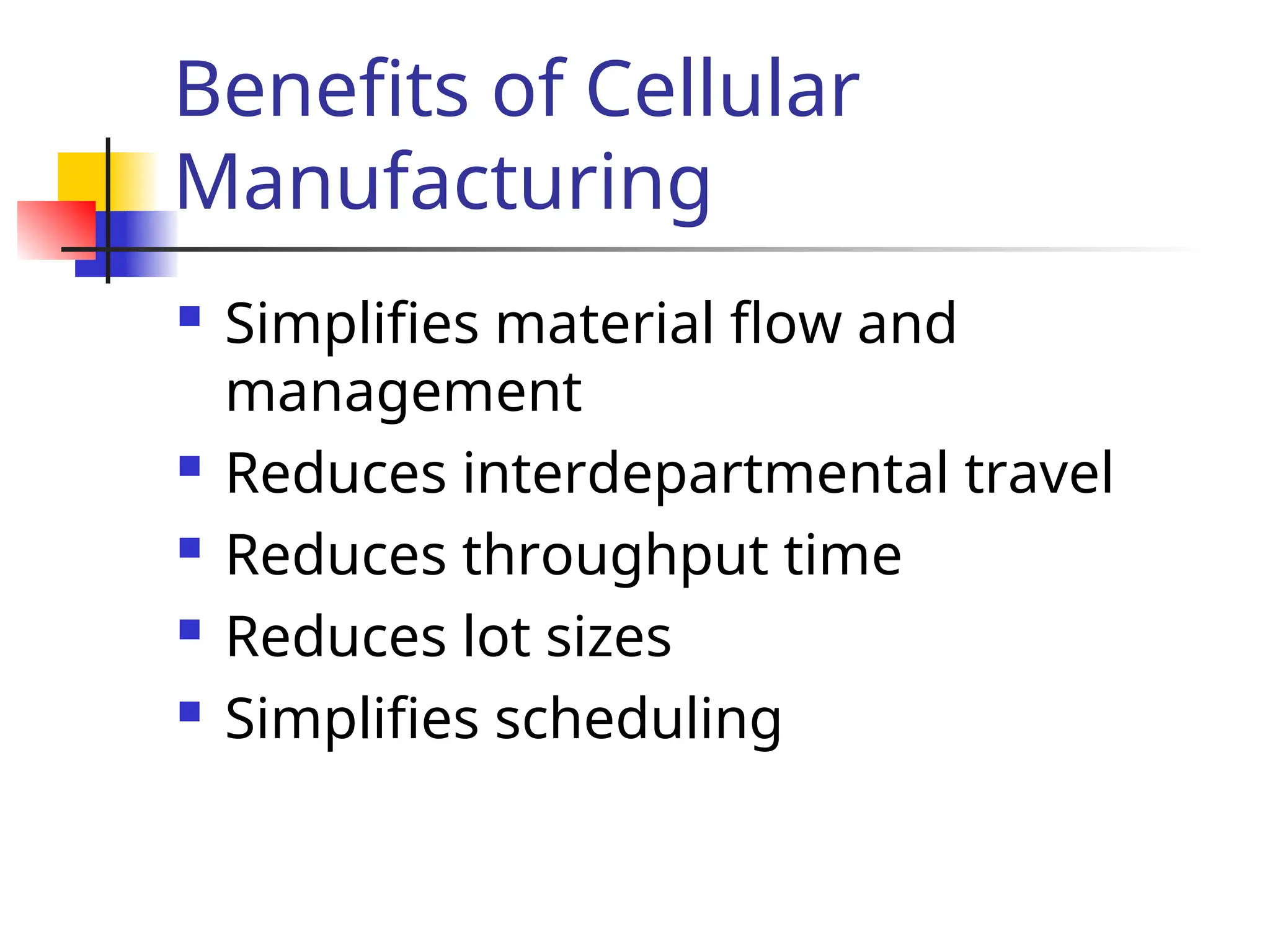 Benefits of Cellular Manufacturing

- Simplifies material flow and management
- Reduces interdepartmental travel
- Reduces throughput time
- Reduces lot sizes
- Simplifies scheduling